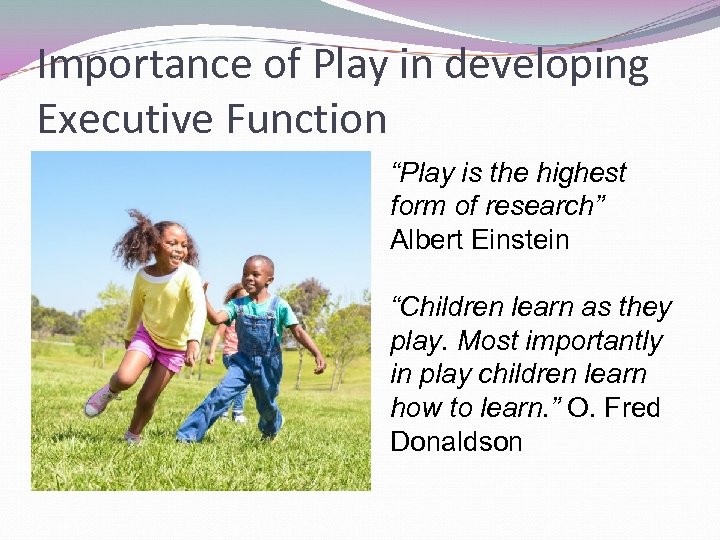 Importance of Play in developing Executive Function

“Play is the highest form of research” Albert Einstein

“Children learn as they play. Most importantly in play children learn how to learn.” O. Fred Donaldson